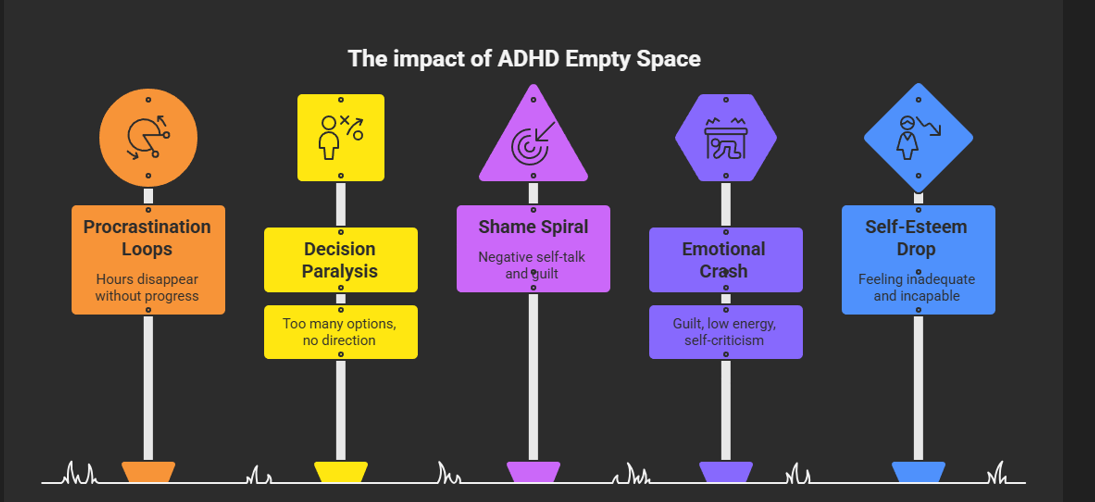 The impact of ADHD Empty Space

Procrastination Loops

Hours disappear without progress

Decision Paralysis

Too many options, no direction

Shame Spiral

Negative self-talk and guilt

Emotional Crash

Guilt, low energy, self-criticism

Self-Esteem Drop

Feeling inadequate and incapable